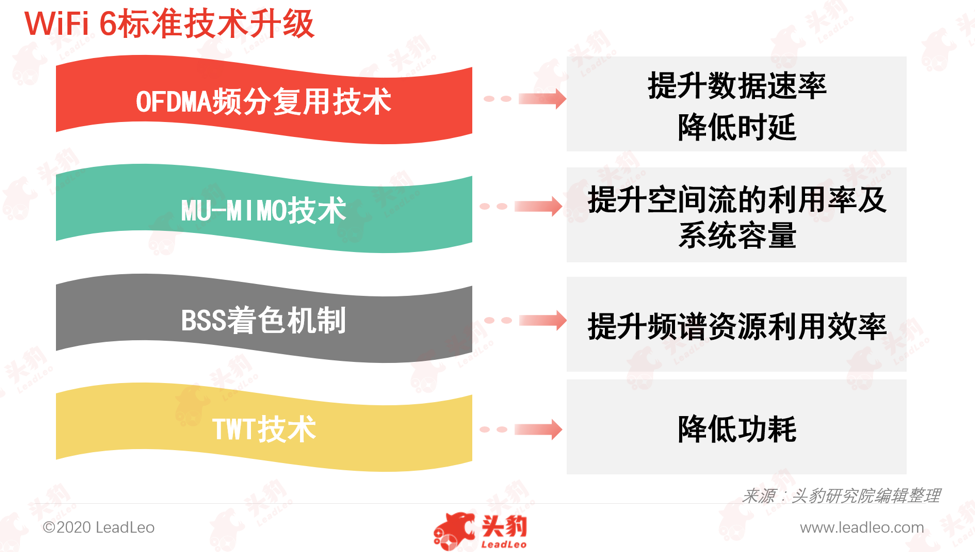 WiFi 6标准技术升级

OFDMA频分复用技术

提升数据速率
降低时延

MU-MIMO技术

提升空间流的利用率及系统容量

BSS着色机制

提升频谱资源利用效率

TWT技术

降低功耗

来源：头豹研究院编辑整理

©2020 LeadLeo

头豹
LeadLeo

www.leadleo.com